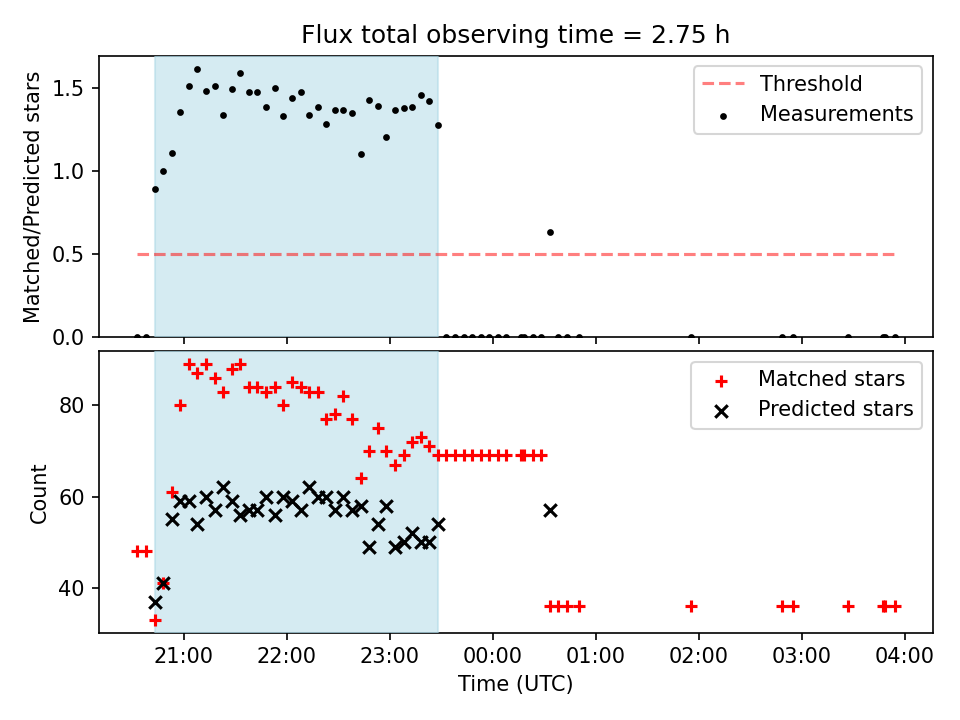 Flux total observing time = 2.75 h

Matched/Predicted stars

1.5
1.0
0.5
0.0

Threshold
Measurements

Count

80
60
40

Matched stars
Predicted stars

21:00
22:00
23:00
00:00
01:00
02:00
03:00
04:00

Time (UTC)